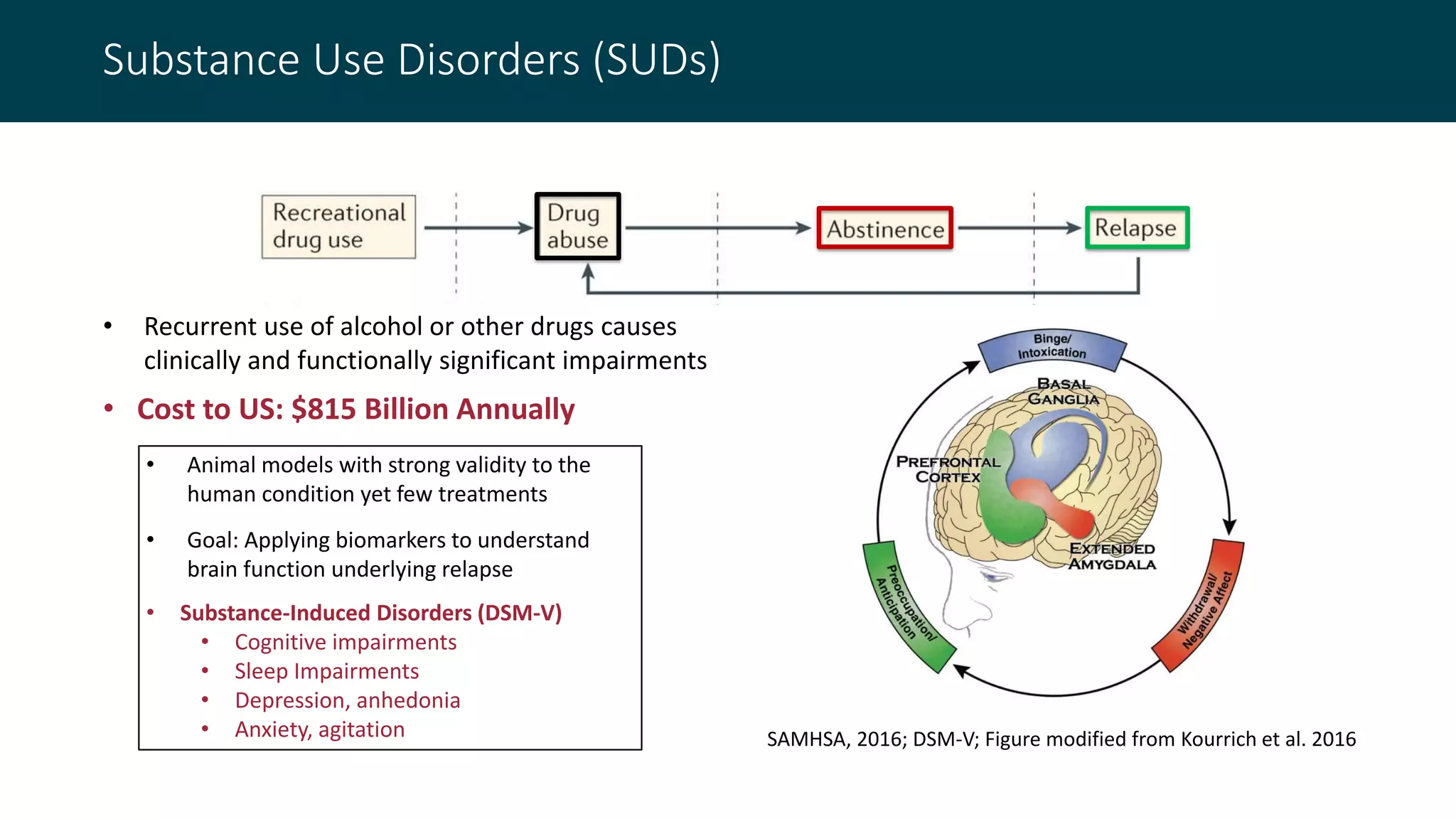 Substance Use Disorders (SUDs)

Recreational drug use

Drug abuse

Abstinence

Relapse

• Recurrent use of alcohol or other drugs causes clinically and functionally significant impairments

• Cost to US: $815 Billion Annually

• Animal models with strong validity to the human condition yet few treatments

• Goal: Applying biomarkers to understand brain function underlying relapse

• Substance-Induced Disorders (DSM-V)
  • Cognitive impairments
  • Sleep Impairments
  • Depression, anhedonia
  • Anxiety, agitation

Binge/ Intoxication

BASAL GANGLIA

PREFRONTAL CORTEX

EXTENDED AMYGDALA

Preoccupation/ Anticipation

Withdrawal/ Negative Affect

SAMHSA, 2016; DSM-V; Figure modified from Kourrich et al. 2016